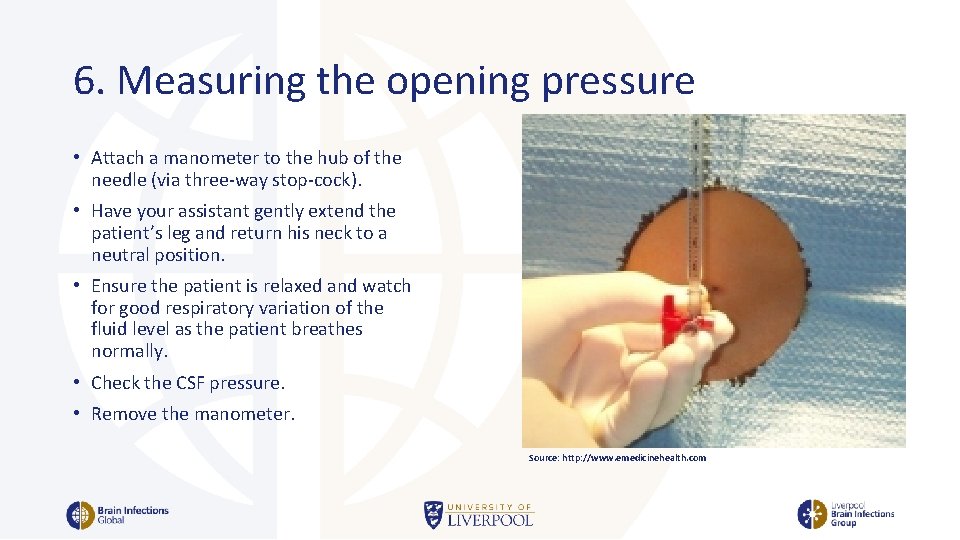 6. Measuring the opening pressure

• Attach a manometer to the hub of the needle (via three-way stop-cock).

• Have your assistant gently extend the patient's leg and return his neck to a neutral position.

• Ensure the patient is relaxed and watch for good respiratory variation of the fluid level as the patient breathes normally.

• Check the CSF pressure.

• Remove the manometer.

Source: http://www.emedicinehealth.com

Brain Infections Global

UNIVERSITY OF LIVERPOOL

Liverpool Brain Infections Group